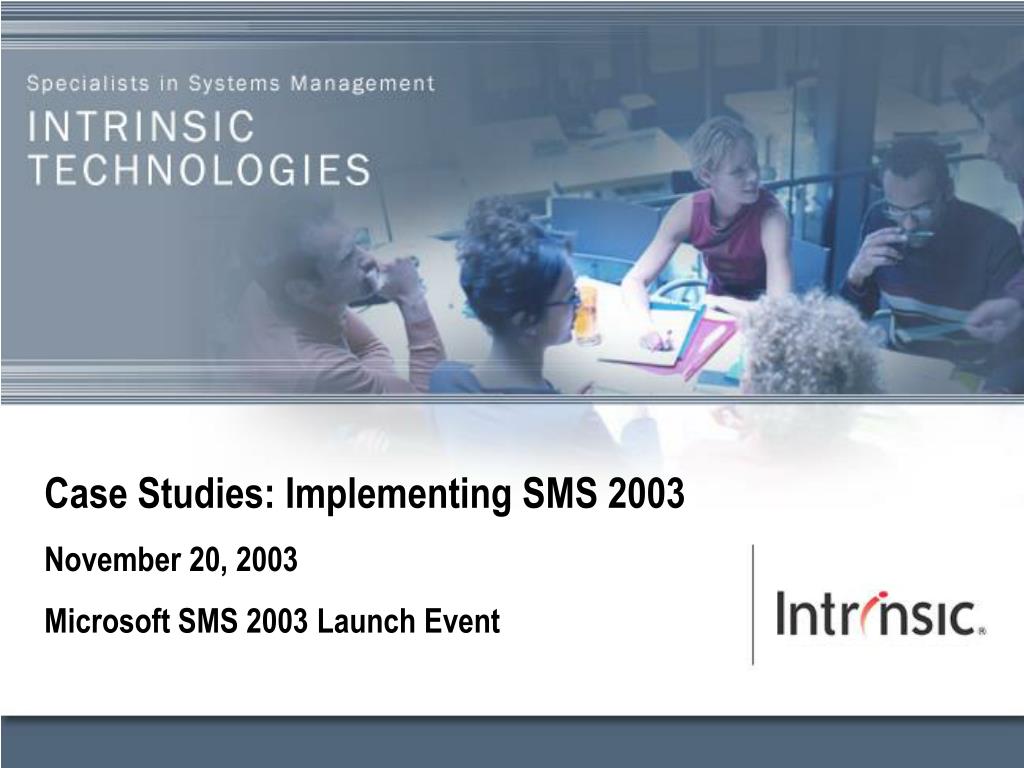 Specialists in Systems Management
INTRINSIC
TECHNOLOGIES

Case Studies: Implementing SMS 2003

November 20, 2003

Microsoft SMS 2003 Launch Event

Intrinsic®